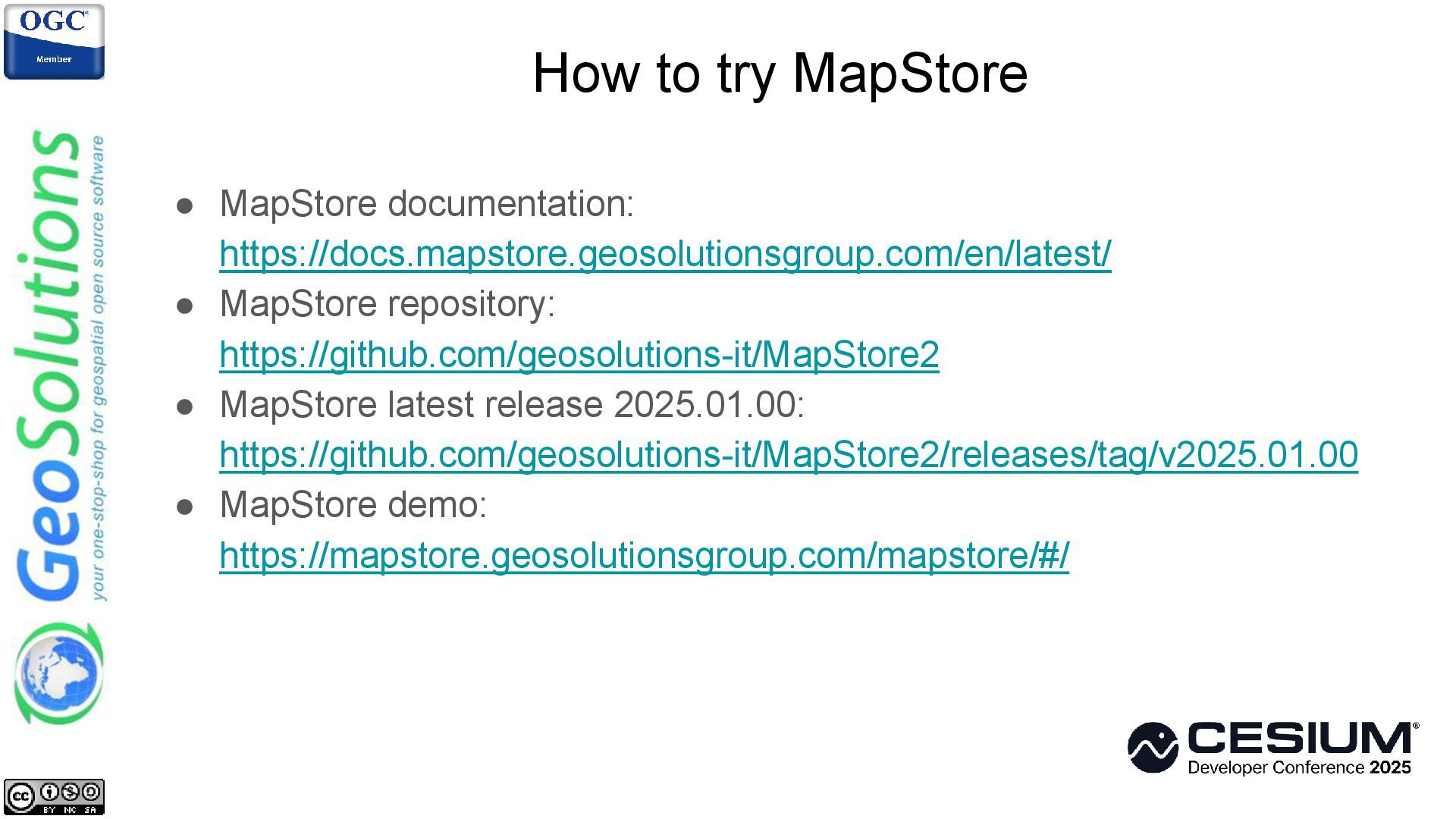 OGC
Member

GeoSolutions
your one-stop-shop for geospatial open source software

How to try MapStore

● MapStore documentation: https://docs.mapstore.geosolutionsgroup.com/en/latest/
● MapStore repository: https://github.com/geosolutions-it/MapStore2
● MapStore latest release 2025.01.00: https://github.com/geosolutions-it/MapStore2/releases/tag/v2025.01.00
● MapStore demo: https://mapstore.geosolutionsgroup.com/mapstore/#/

CESIUM
Developer Conference 2025

cc BY NC SA